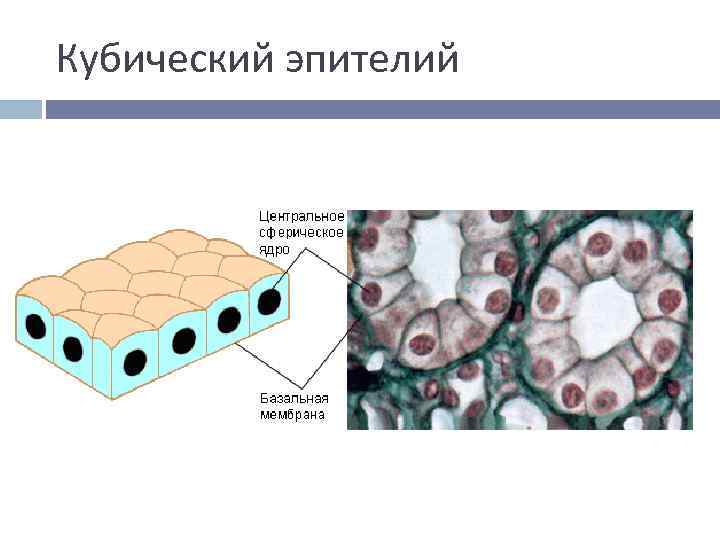 Кубический эпителий

Центральное сферическое ядро

Базальная мембрана